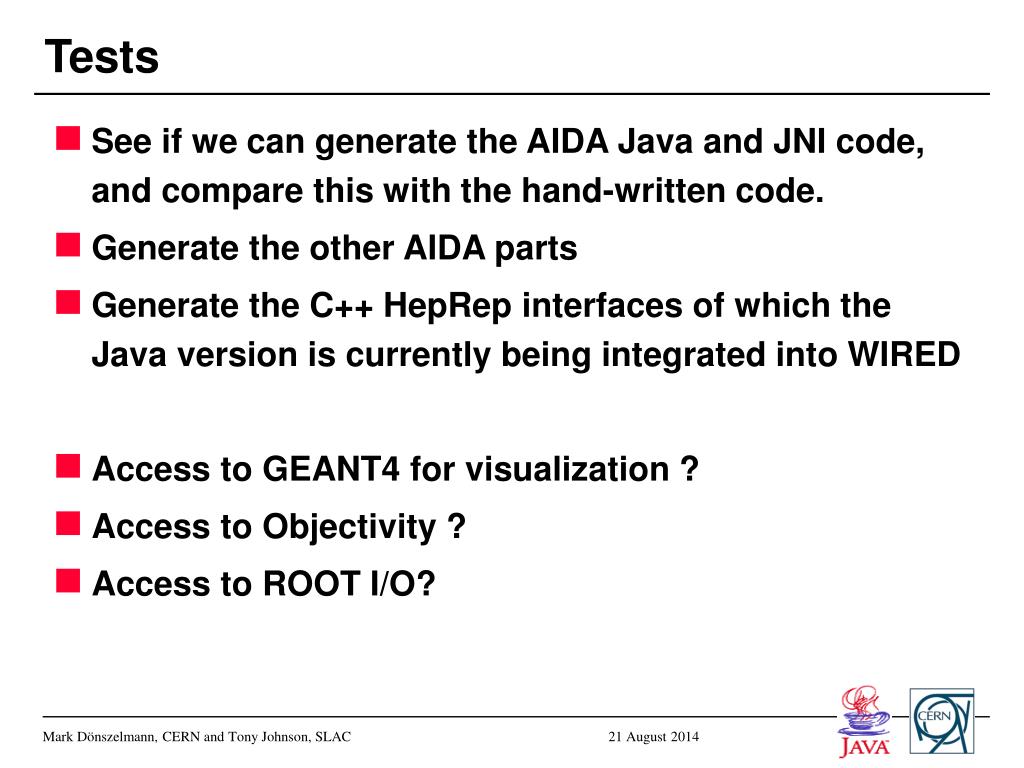 Tests

See if we can generate the AIDA Java and JNI code, and compare this with the hand-written code.

Generate the other AIDA parts

Generate the C++ HepRep interfaces of which the Java version is currently being integrated into WIRED

Access to GEANT4 for visualization ?

Access to Objectivity ?

Access to ROOT I/O?

Mark Dönszelmann, CERN and Tony Johnson, SLAC

21 August 2014

JAVA

CERN